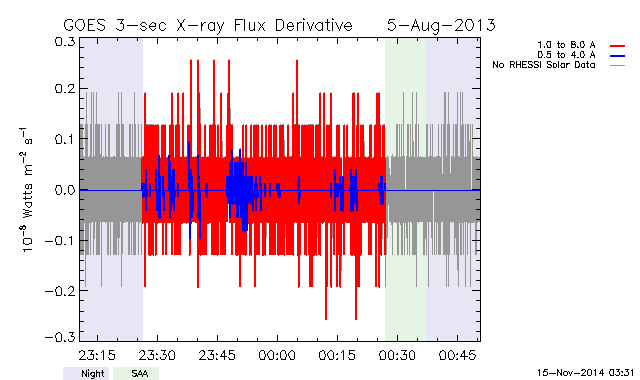 GOES 3-sec X-ray Flux Derivative 5-Aug-2013

1.0 to 8.0 A
0.5 to 4.0 A
No RHESSI Solar Data

$10^{-8}$ Watts $m^{-2}$ $s^{-1}$

0.3
0.2
0.1
0.0
-0.1
-0.2
-0.3

23:15 23:30 23:45 00:00 00:15 00:30 00:45

Night SAA

15-Nov-2014 03:31